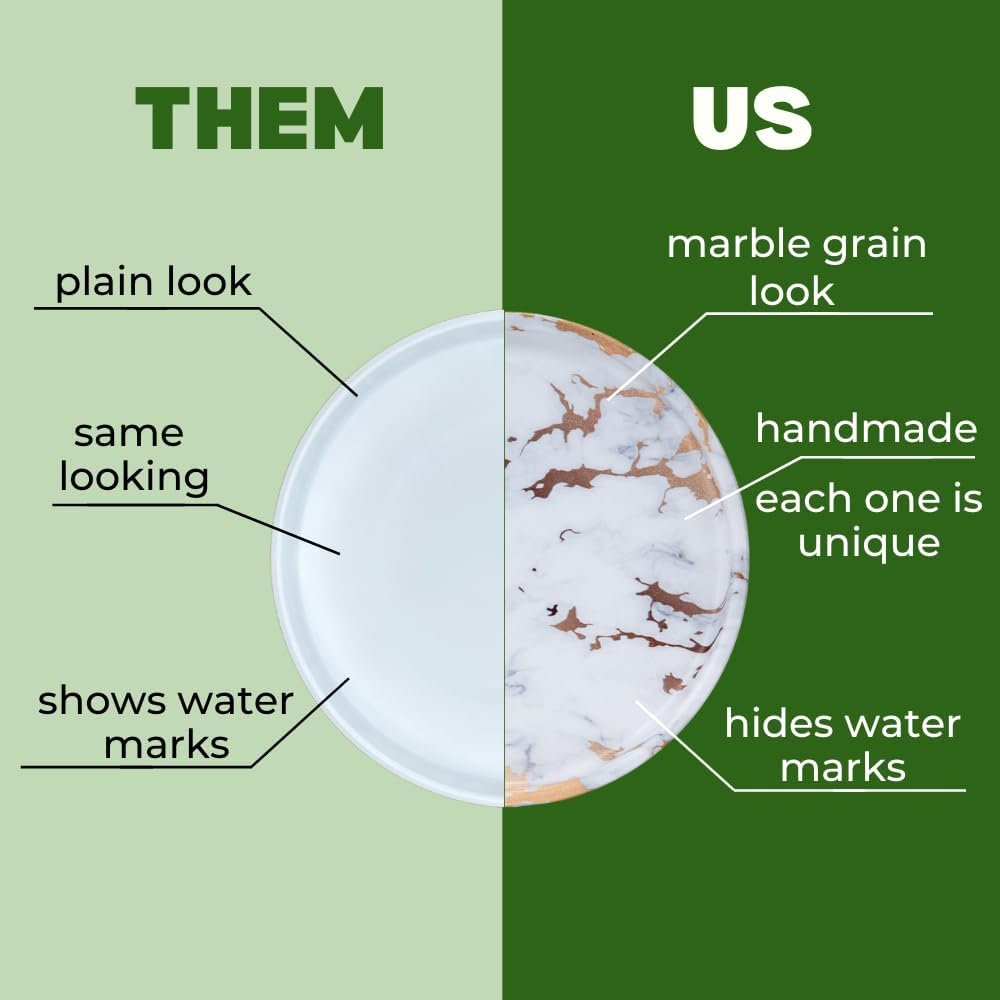 THEM

plain look

same looking

shows water marks

US

marble grain look

handmade

each one is unique

hides water marks